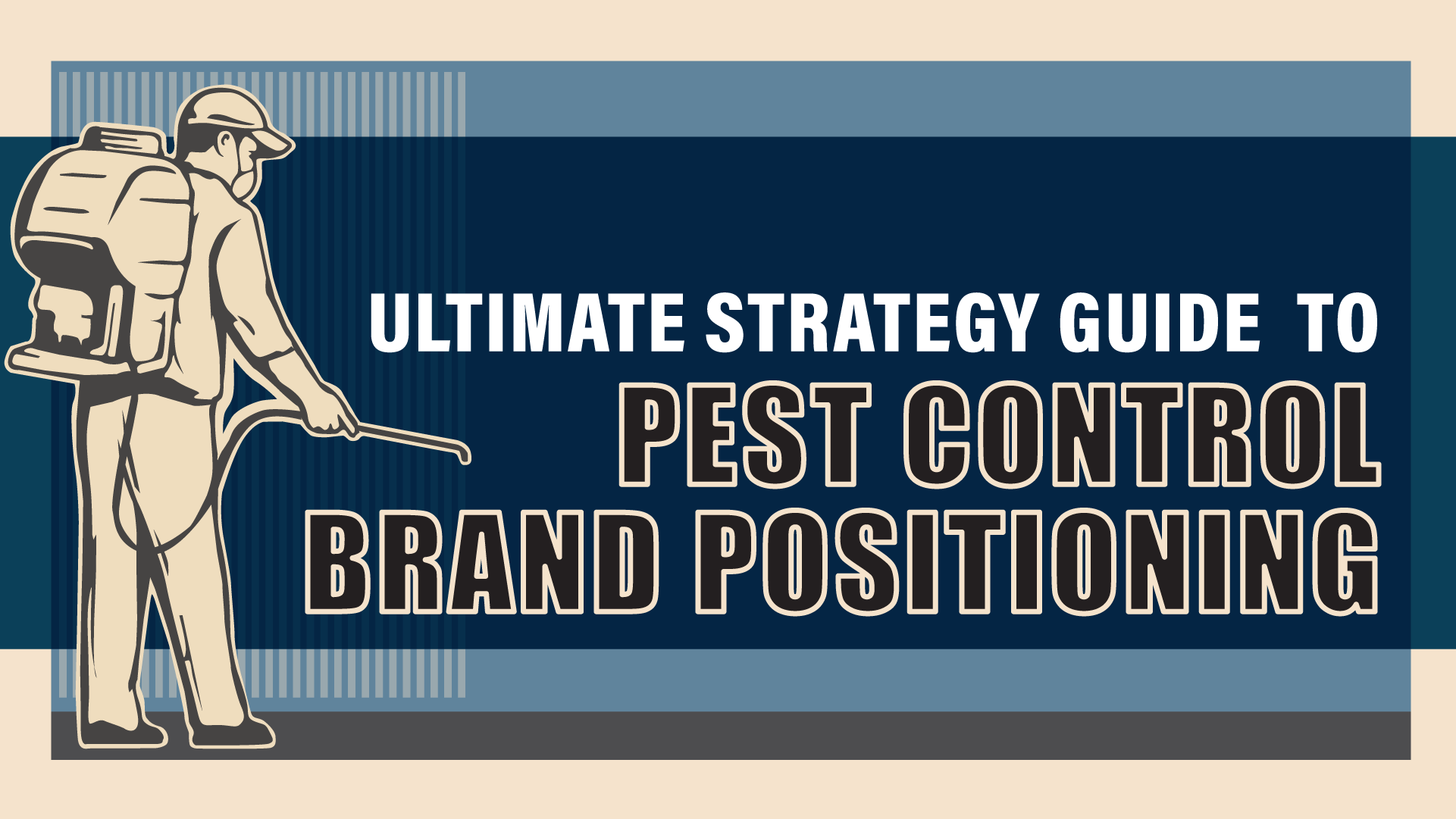 ULTIMATE STRATEGY GUIDE TO
PEST CONTROL
BRAND POSITIONING